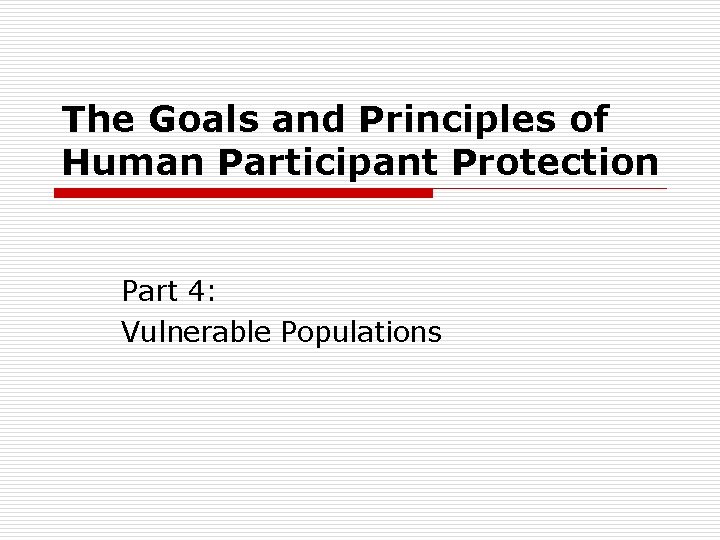 The Goals and Principles of Human Participant Protection

Part 4:
Vulnerable Populations